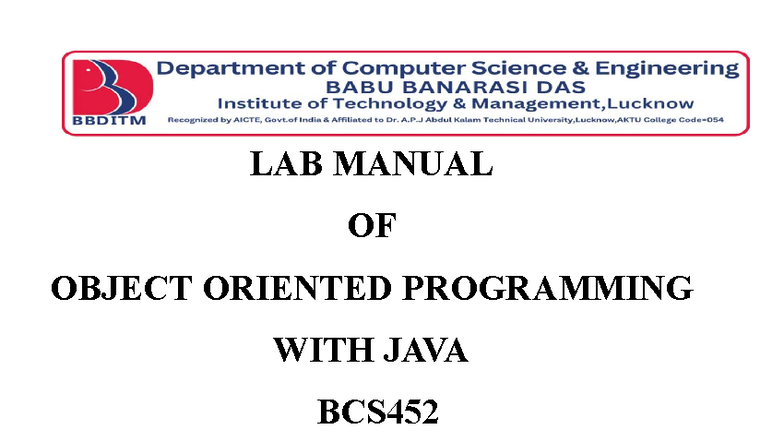 BBDITM

Department of Computer Science & Engineering
BABU BANARASI DAS
Institute of Technology & Management,Lucknow
Recognized by AICTE, Govt.of India & Affiliated to Dr. A.P.J Abdul Kalam Technical University,Lucknow,AKTU College Code-054

LAB MANUAL

OF

OBJECT ORIENTED PROGRAMMING

WITH JAVA

BCS452